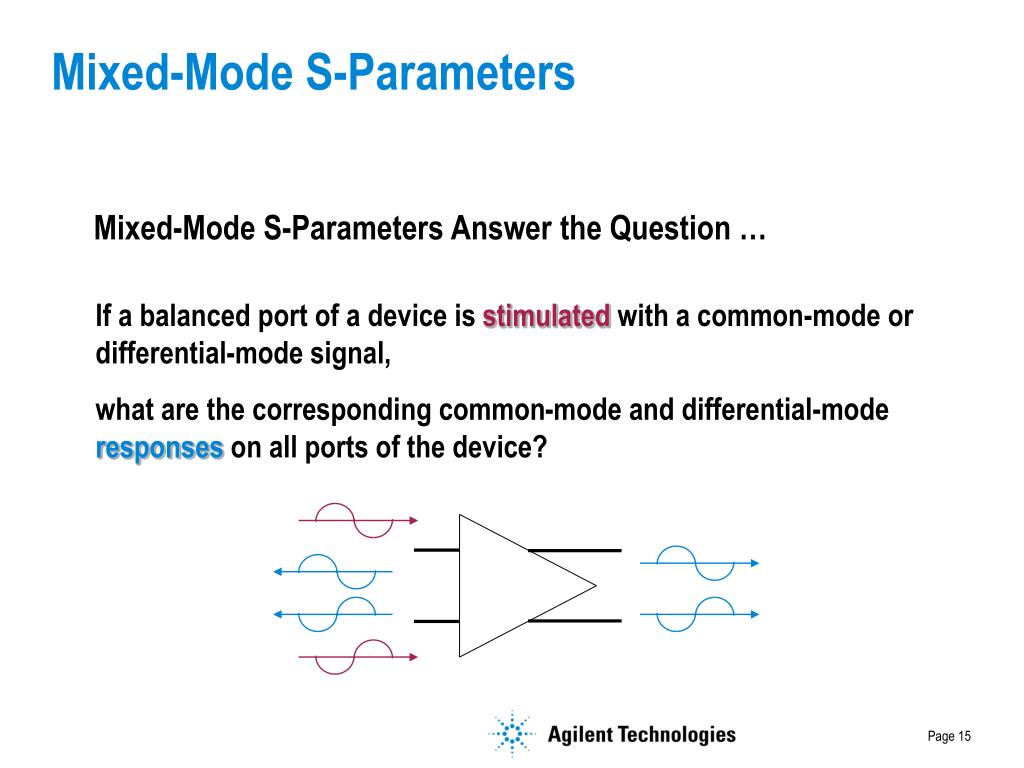 Mixed-Mode S-Parameters

Mixed-Mode S-Parameters Answer the Question …

If a balanced port of a device is stimulated with a common-mode or differential-mode signal,

what are the corresponding common-mode and differential-mode responses on all ports of the device?

Agilent Technologies

Page 15